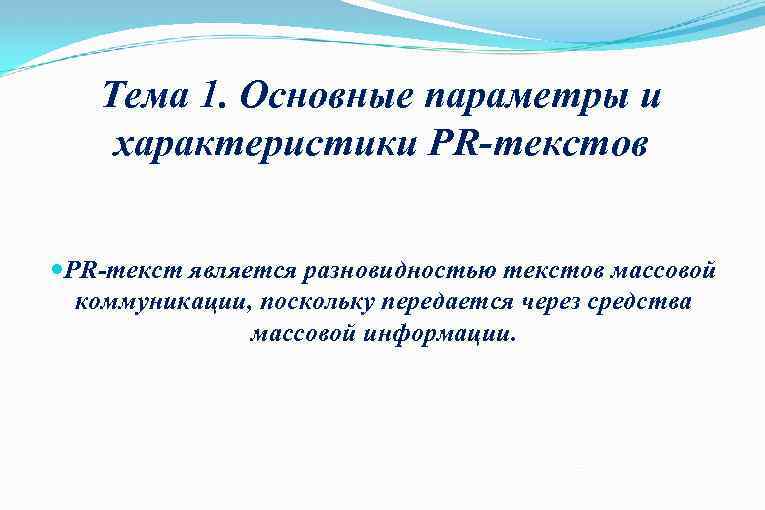 Тема 1. Основные параметры и характеристики PR-текстов

PR-текст является разновидностью текстов массовой коммуникации, поскольку передается через средства массовой информации.